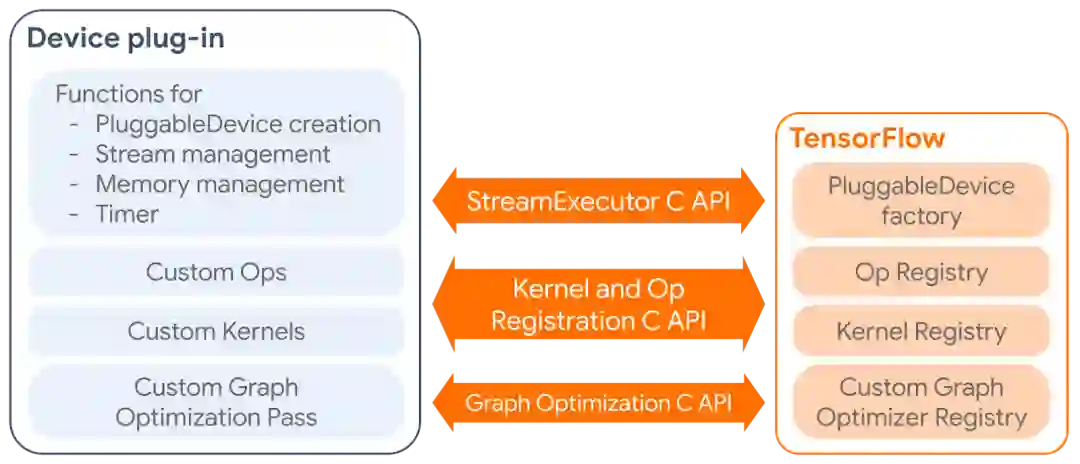 Device plug-in

Functions for
- PluggableDevice creation
- Stream management
- Memory management
- Timer

Custom Ops

Custom Kernels

Custom Graph Optimization Pass

StreamExecutor C API

Kernel and Op Registration C API

Graph Optimization C API

TensorFlow

PluggableDevice factory

Op Registry

Kernel Registry

Custom Graph Optimizer Registry